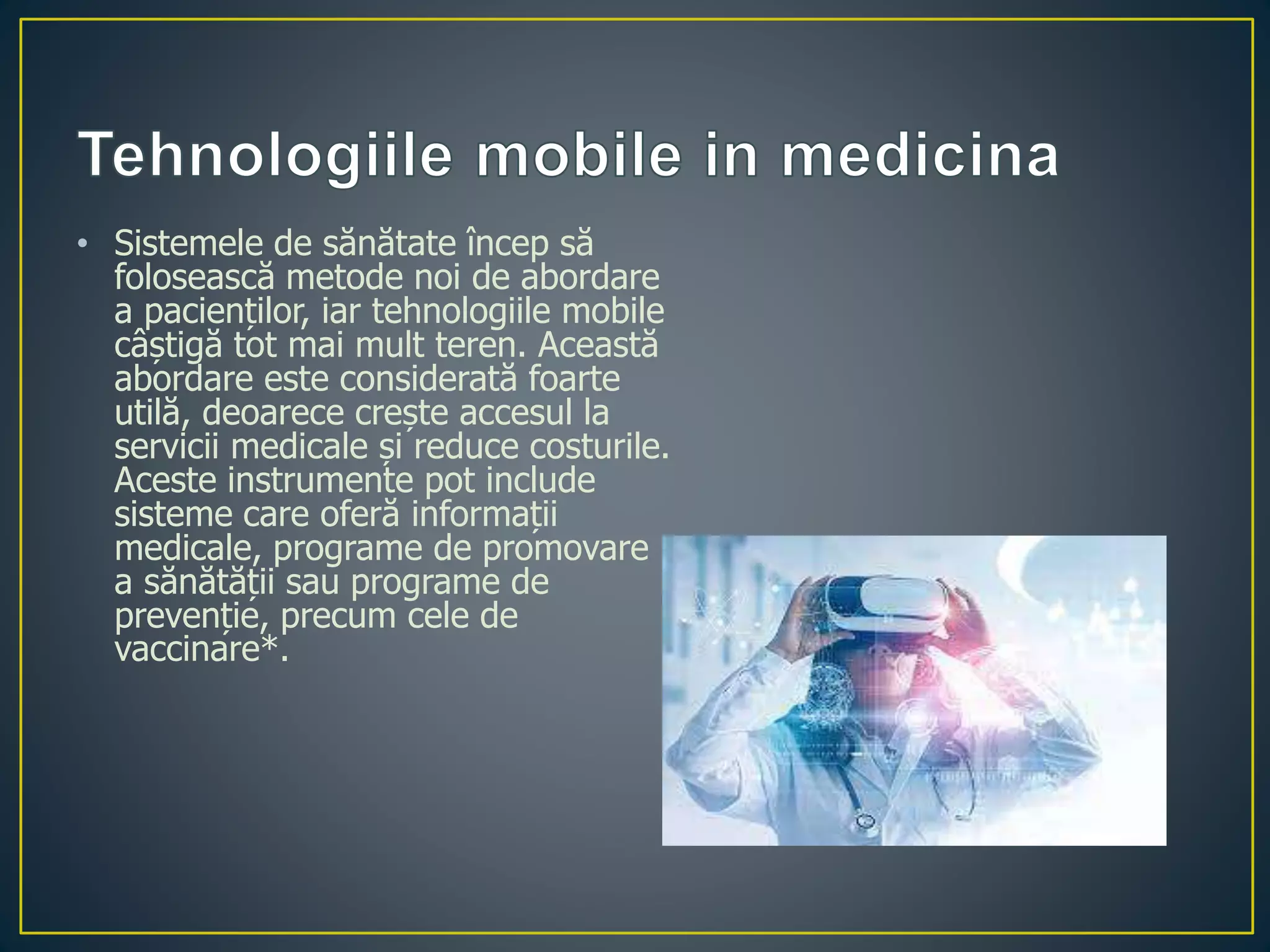 Tehnologiile mobile in medicina

• Sistemele de sănătate încep să folosească metode noi de abordare a pacienților, iar tehnologiile mobile câștigă tot mai mult teren. Această abordare este considerată foarte utilă, deoarece crește accesul la servicii medicale și reduce costurile. Aceste instrumente pot include sisteme care oferă informații medicale, programe de promovare a sănătății sau programe de prevenție, precum cele de vaccinare*.